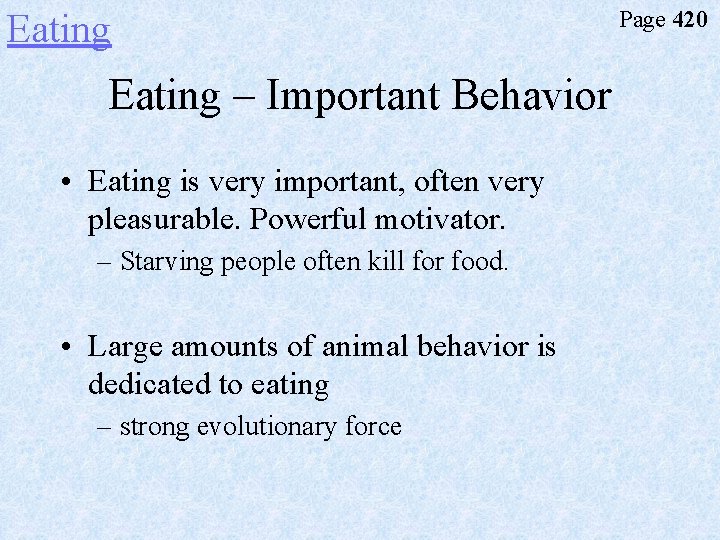 Eating

Page 420

Eating – Important Behavior

• Eating is very important, often very pleasurable. Powerful motivator.
– Starving people often kill for food.

• Large amounts of animal behavior is dedicated to eating
– strong evolutionary force